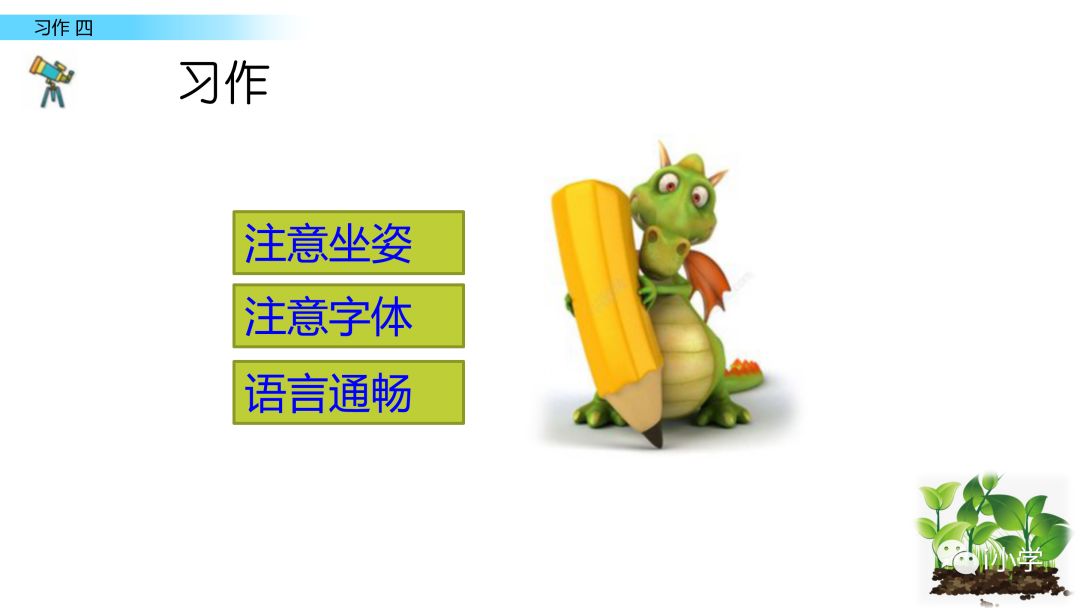 习作 四

习作

注意坐姿

注意字体

语言通畅

小学